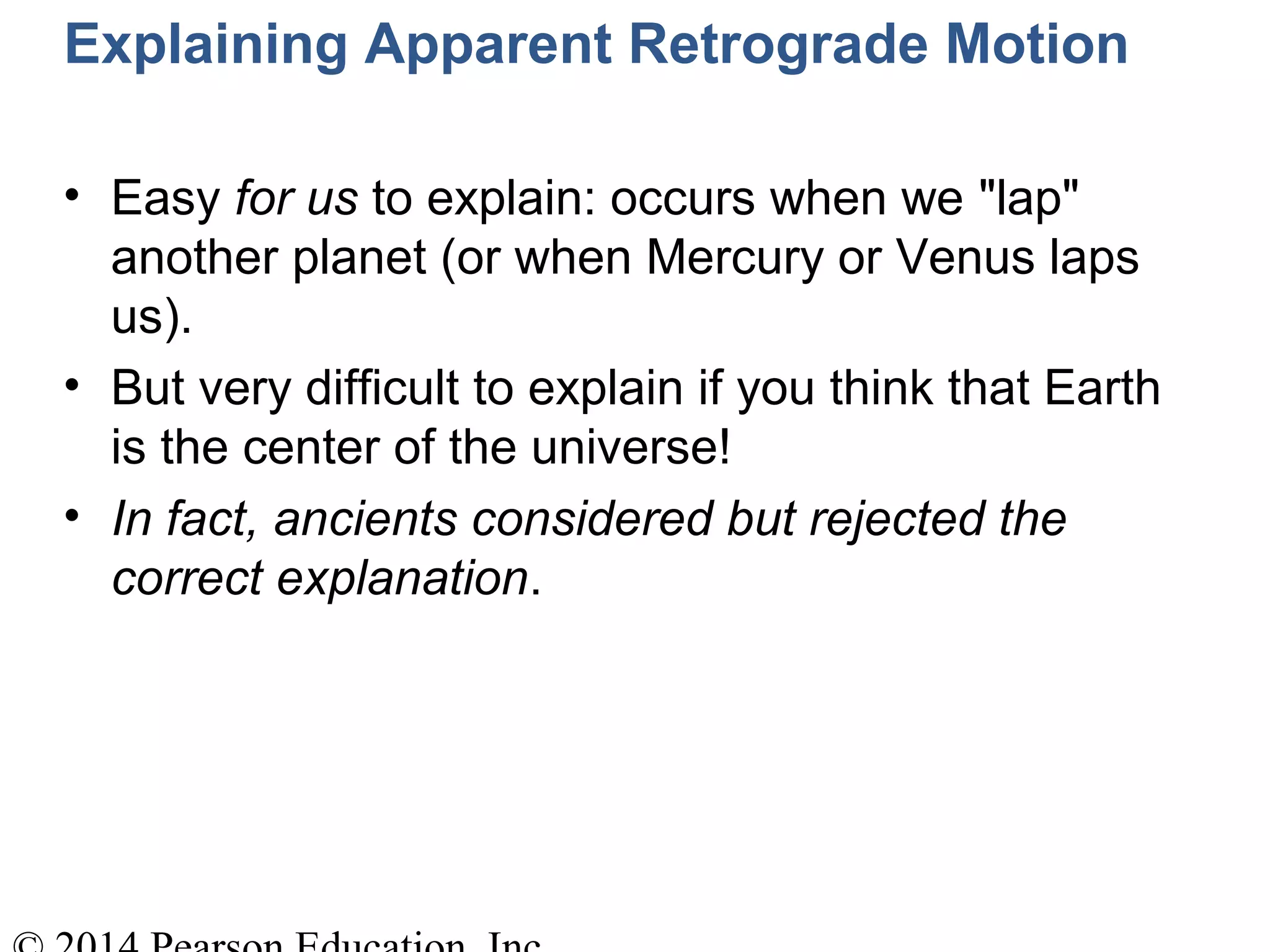 Explaining Apparent Retrograde Motion

• Easy for us to explain: occurs when we "lap" another planet (or when Mercury or Venus laps us).

• But very difficult to explain if you think that Earth is the center of the universe!

• In fact, ancients considered but rejected the correct explanation.

© 2014 Pearson Education, Inc.